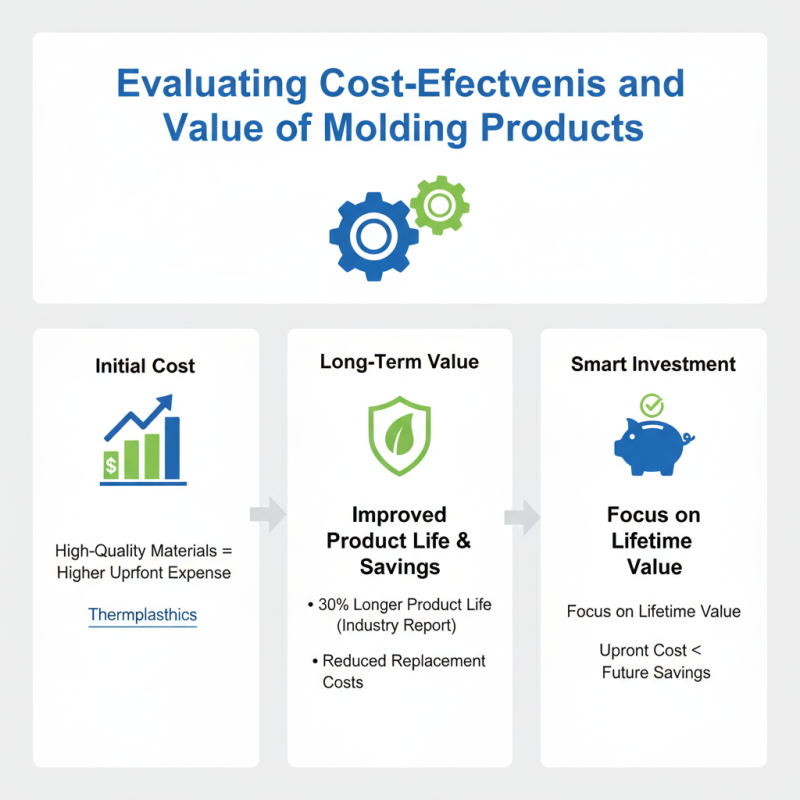 Evaluating Cost-Efectvenis and Value of Molding Products

Initial Cost

$

High-Quality Materials = Higher Uprfont Expense

Thermplasthics

Long-Term Value

Improved Product Life & Savings

• 30% Longer Product Life (Industry Report)

• Reduced Replacement Costs

Smart Investment

Focus on Lifetime Value

Focus on Lifetime Value

Upront Cost < Future Savings